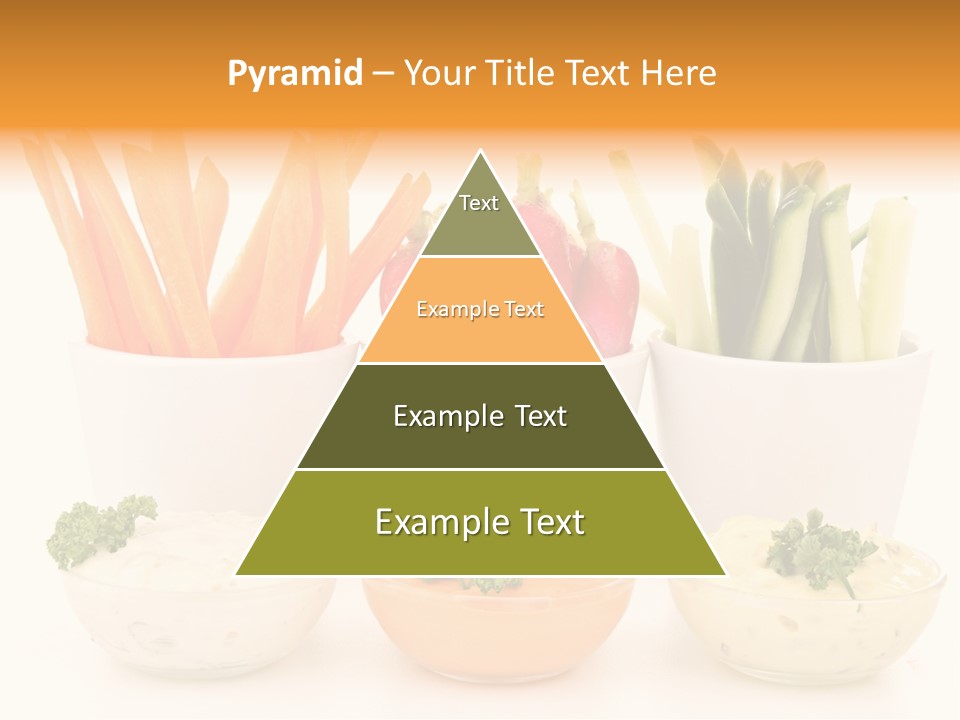 Pyramid – Your Title Text Here

Text

Example Text

Example Text

Example Text